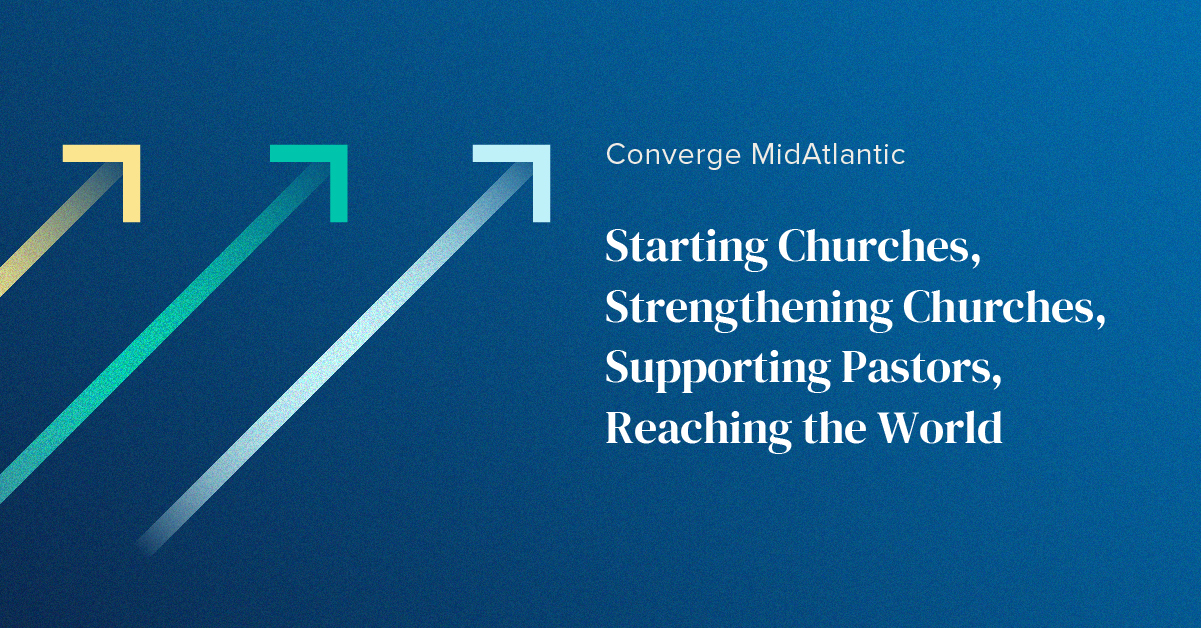 Converge MidAtlantic

Starting Churches, Strengthening Churches, Supporting Pastors, Reaching the World